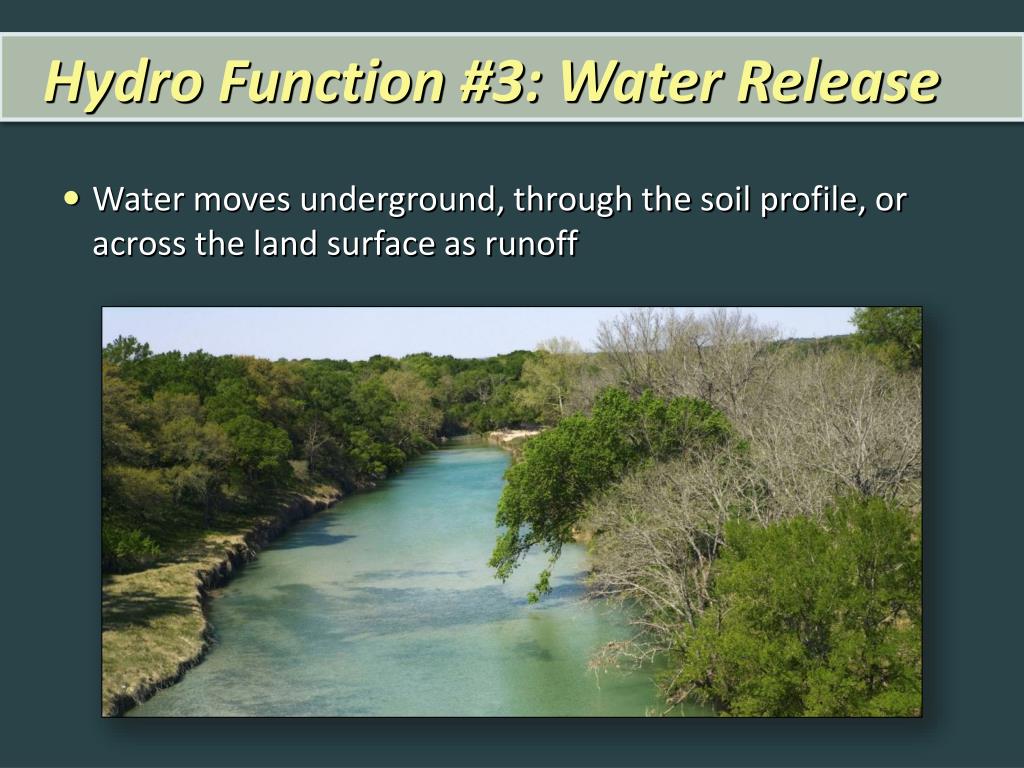 Hydro Function #3: Water Release

• Water moves underground, through the soil profile, or across the land surface as runoff